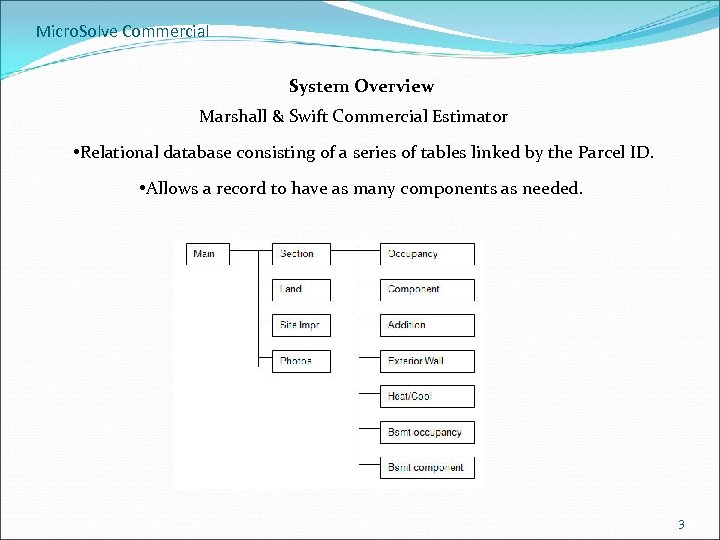 MicroSolve Commercial

System Overview

Marshall & Swift Commercial Estimator

•Relational database consisting of a series of tables linked by the Parcel ID.

•Allows a record to have as many components as needed.

Main

Section

Land

Site Impr

Photos

Occupancy

Component

Addition

Exterior Wall

Heat/Cool

Bsmt occupancy

Bsmt component

3